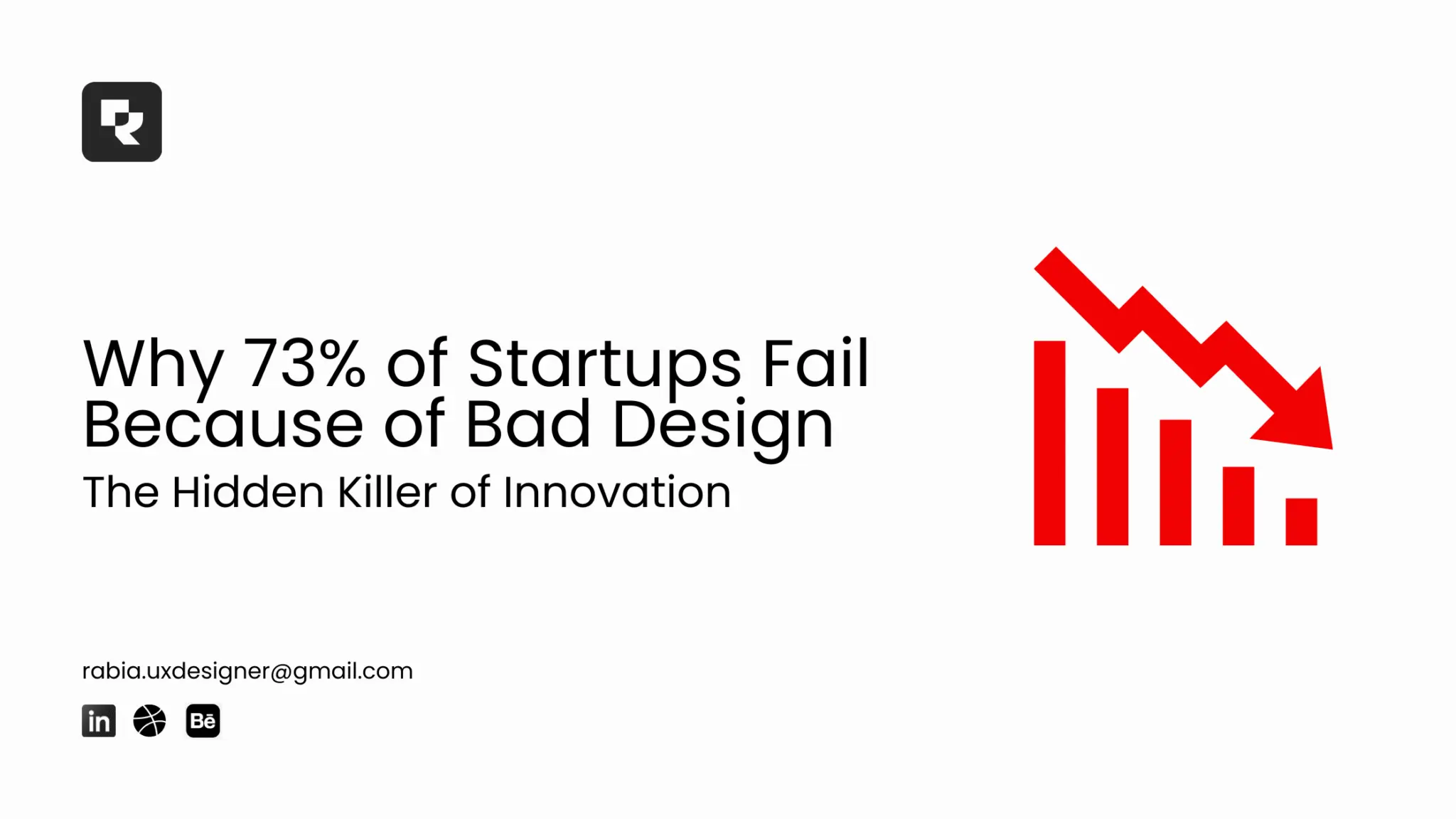 Why 73% of Startups Fail Because of Bad Design

The Hidden Killer of Innovation

rabia.uxdesigner@gmail.com

in Bē